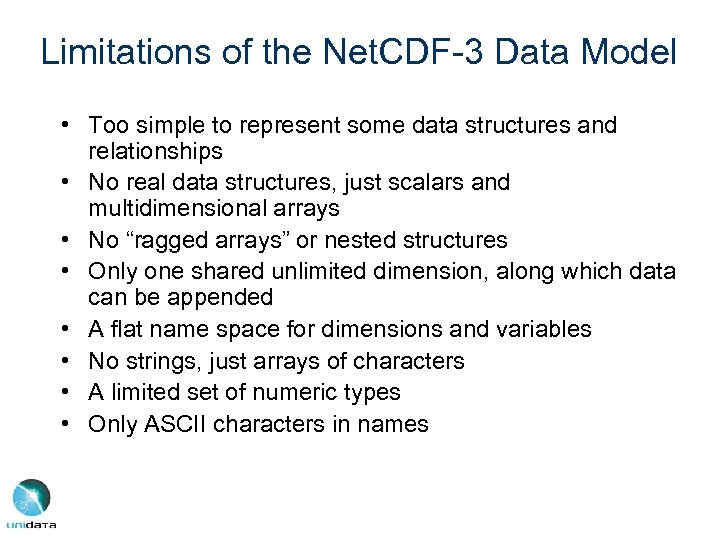 Limitations of the NetCDF-3 Data Model

• Too simple to represent some data structures and relationships
• No real data structures, just scalars and multidimensional arrays
• No “ragged arrays” or nested structures
• Only one shared unlimited dimension, along which data can be appended
• A flat name space for dimensions and variables
• No strings, just arrays of characters
• A limited set of numeric types
• Only ASCII characters in names

unidata